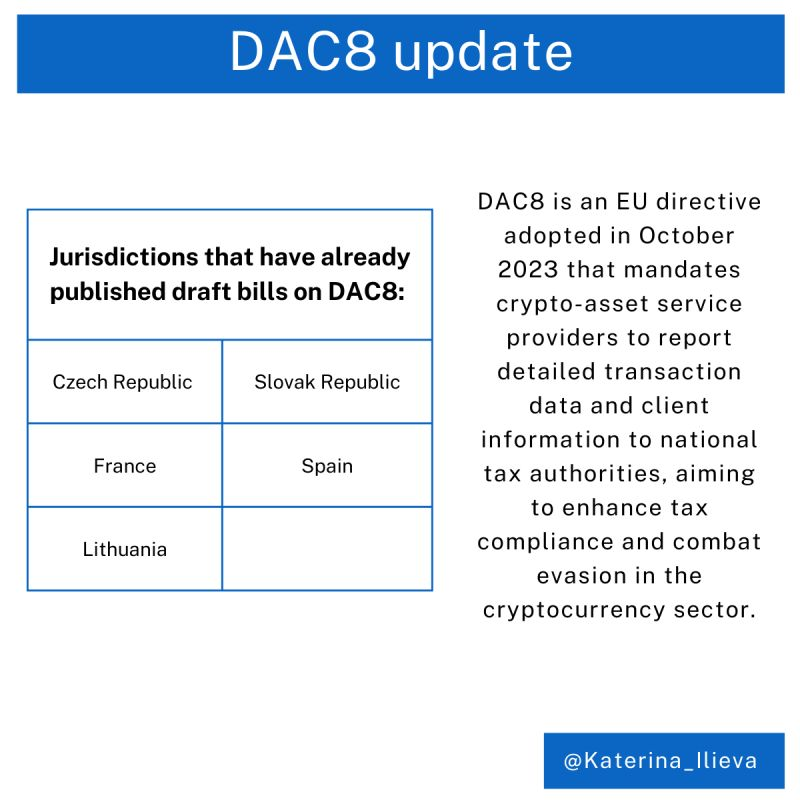 DAC8 update

| Jurisdictions that have already published draft bills on DAC8: | |
|---|---|
| Czech Republic | Slovak Republic |
| France | Spain |
| Lithuania | |

DAC8 is an EU directive adopted in October 2023 that mandates crypto-asset service providers to report detailed transaction data and client information to national tax authorities, aiming to enhance tax compliance and combat evasion in the cryptocurrency sector.

@Katerina_Ilieva